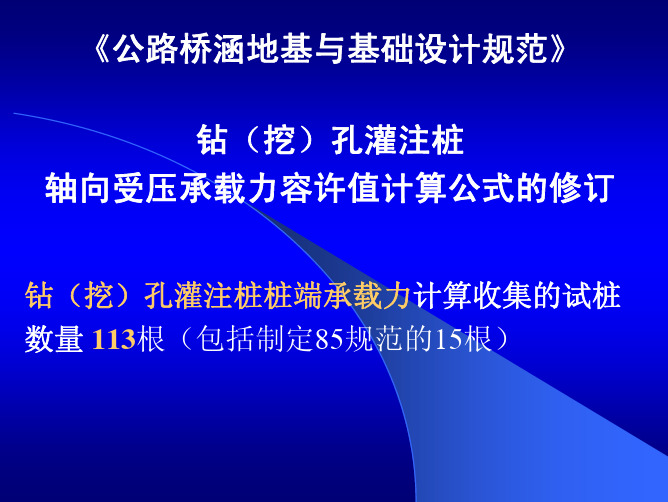 《公路桥涵地基与基础设计规范》

钻（挖）孔灌注桩
轴向受压承载力容许值计算公式的修订

钻（挖）孔灌注桩桩端承载力计算收集的试桩数量 113根（包括制定85规范的15根）